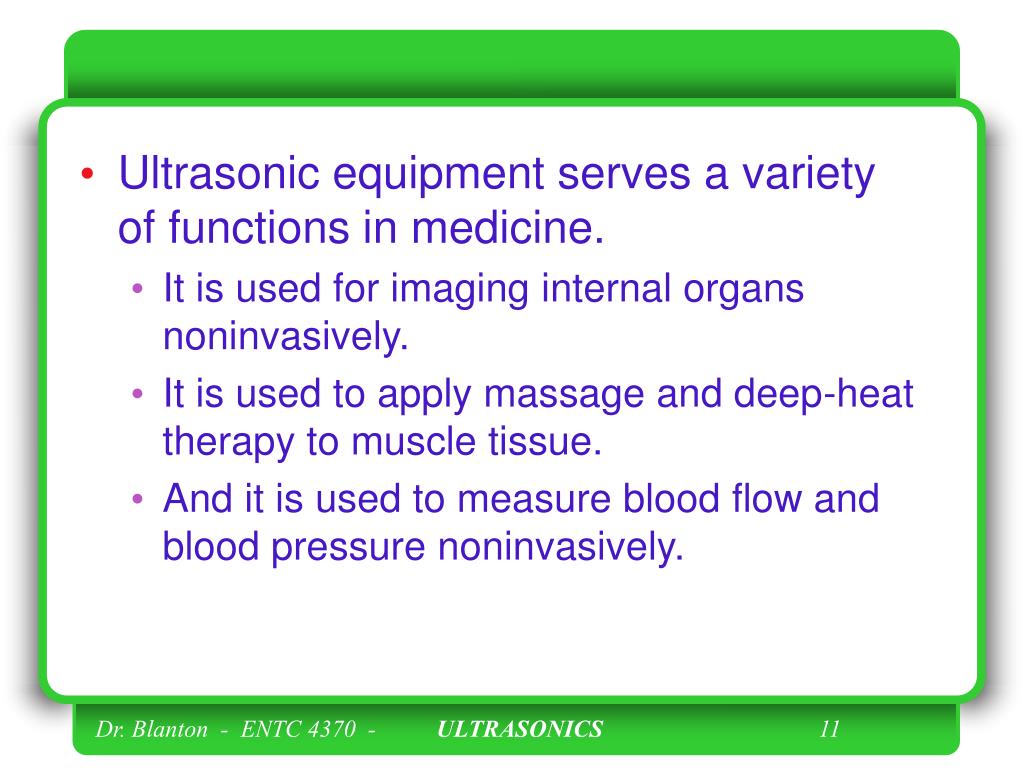 • Ultrasonic equipment serves a variety of functions in medicine.
  • It is used for imaging internal organs noninvasively.
  • It is used to apply massage and deep-heat therapy to muscle tissue.
  • And it is used to measure blood flow and blood pressure noninvasively.

Dr. Blanton - ENTC 4370 - ULTRASONICS 11